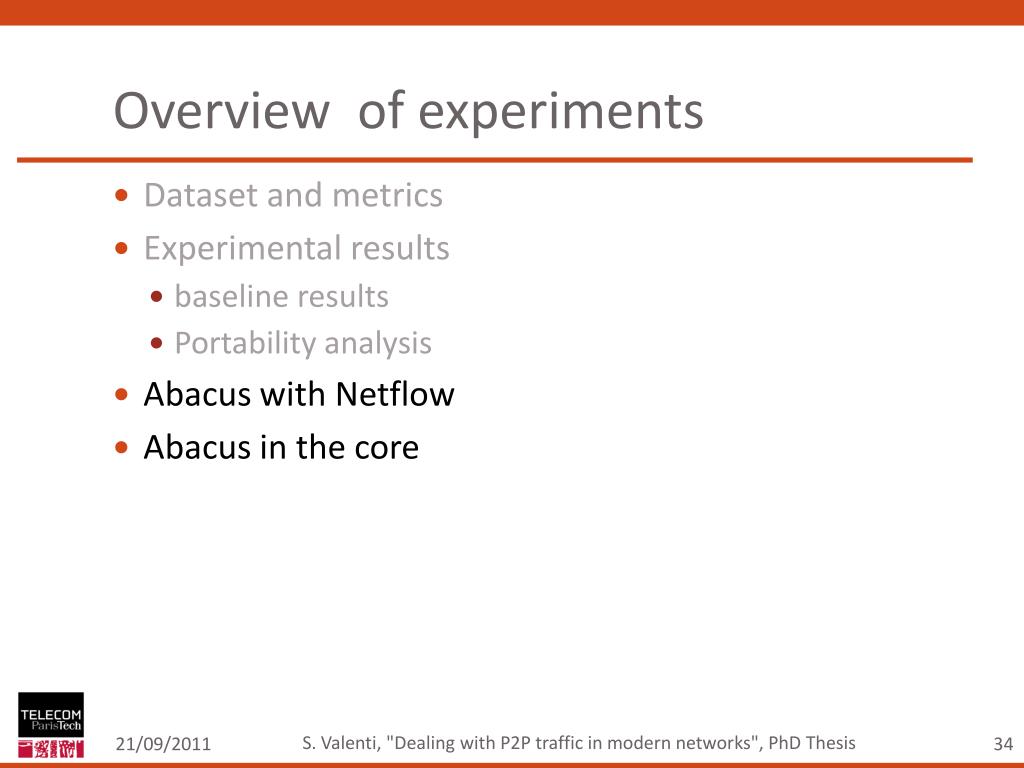 Overview  of experiments

• Dataset and metrics
• Experimental results
  • baseline results
  • Portability analysis
• Abacus with Netflow
• Abacus in the core

TELECOM ParisTech

21/09/2011

S. Valenti, "Dealing with P2P traffic in modern networks", PhD Thesis

34